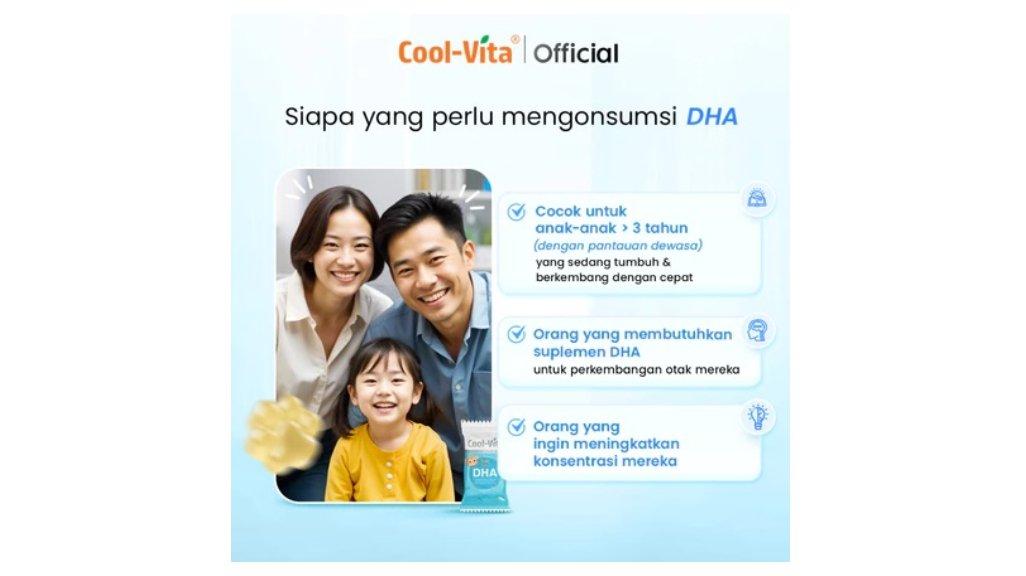 Cool-Vita® | Official

Siapa yang perlu mengonsumsi DHA

Cocok untuk anak-anak > 3 tahun (dengan pantauan dewasa) yang sedang tumbuh & berkembang dengan cepat

Orang yang membutuhkan suplemen DHA untuk perkembangan otak mereka

Orang yang ingin meningkatkan konsentrasi mereka

Cool-Vita
DHA